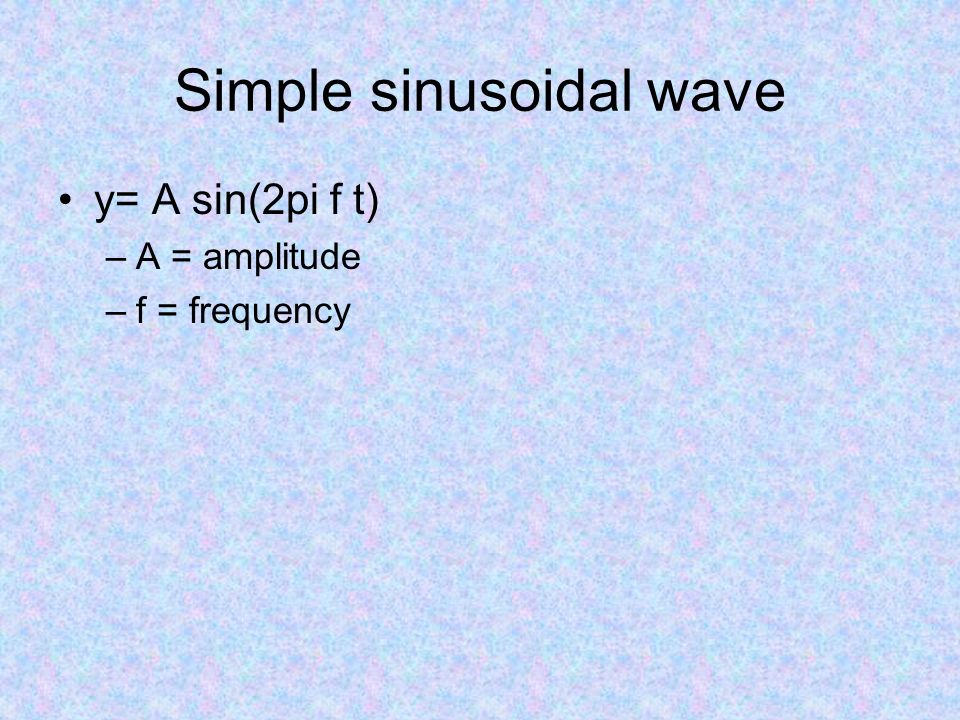 Simple sinusoidal wave

• y= A sin(2pi f t)
– A = amplitude
– f = frequency